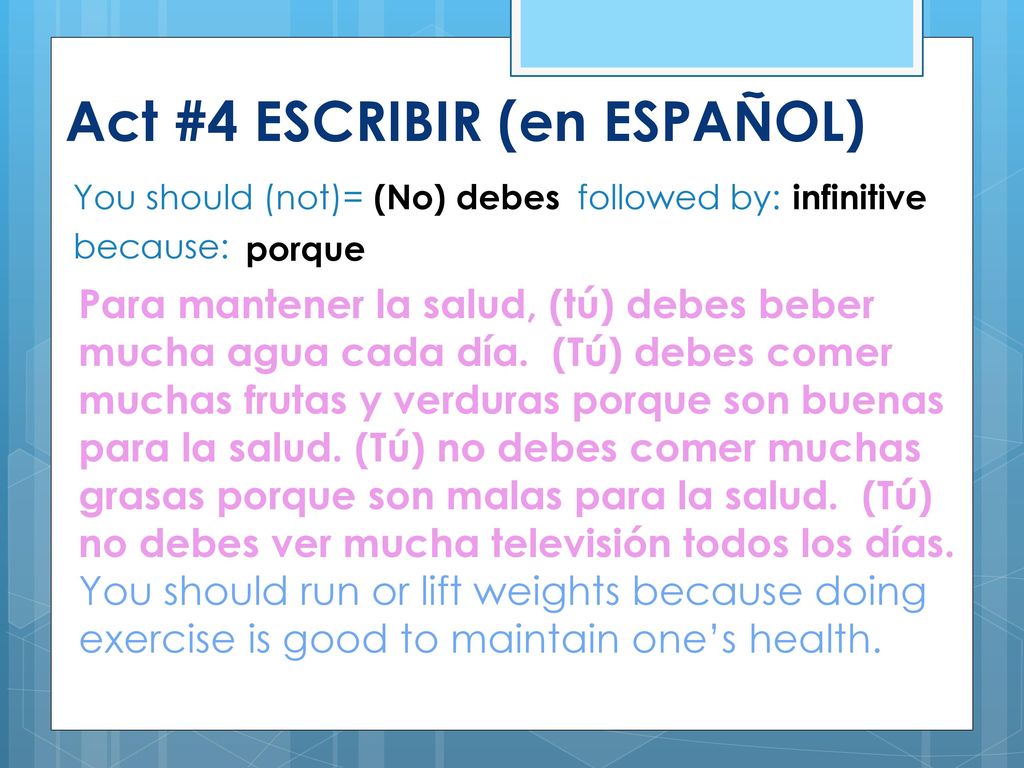 Act #4 ESCRIBIR (en ESPAÑOL)

You should (not)= (No) debes followed by: infinitive
because: porque

Para mantener la salud, (tú) debes beber mucha agua cada día. (Tú) debes comer muchas frutas y verduras porque son buenas para la salud. (Tú) no debes comer muchas grasas porque son malas para la salud. (Tú) no debes ver mucha televisión todos los días. You should run or lift weights because doing exercise is good to maintain one's health.